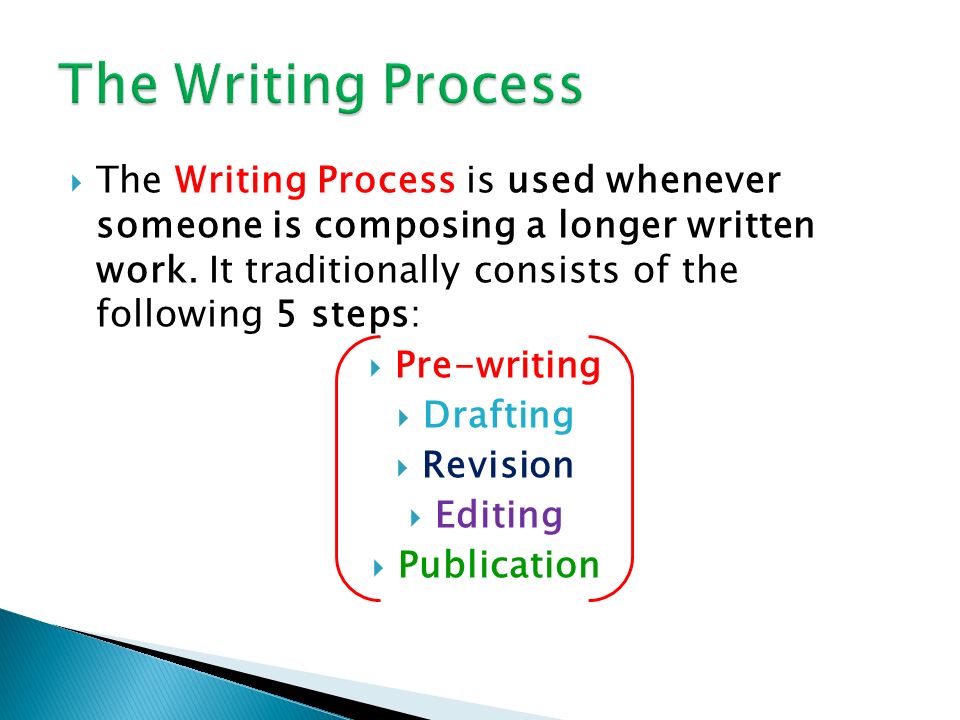 The Writing Process

The Writing Process is used whenever someone is composing a longer written work. It traditionally consists of the following 5 steps:

Pre-writing
Drafting
Revision
Editing
Publication